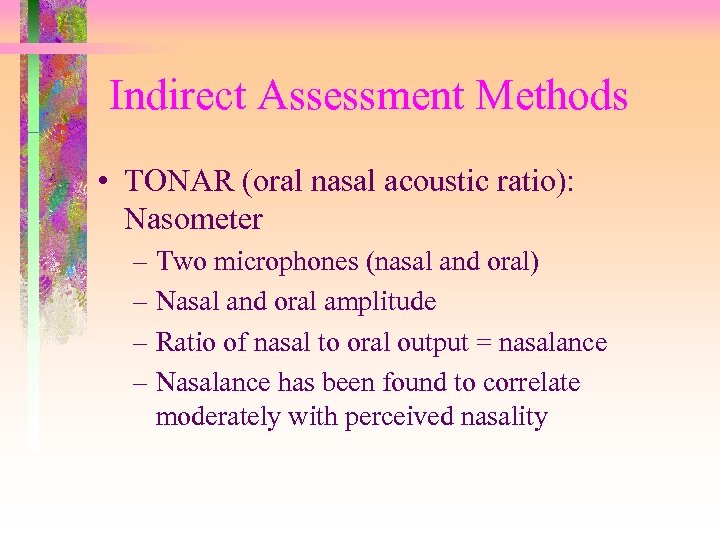 Indirect Assessment Methods

• TONAR (oral nasal acoustic ratio): Nasometer

– Two microphones (nasal and oral)

– Nasal and oral amplitude

– Ratio of nasal to oral output = nasalance

– Nasalance has been found to correlate moderately with perceived nasality